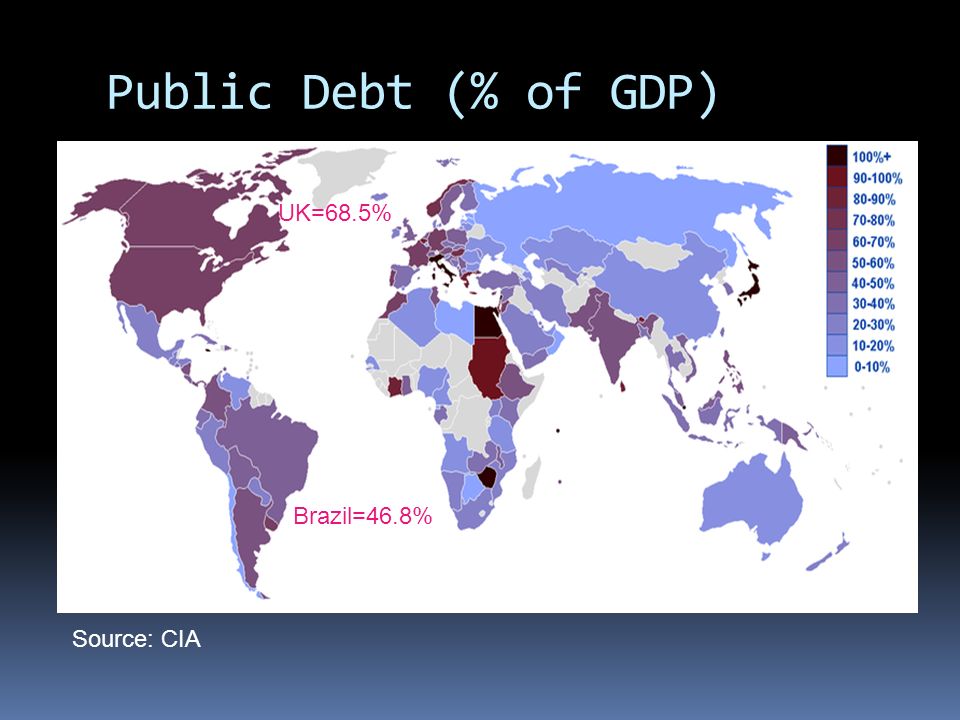 Public Debt (% of GDP)

UK=68.5%

Brazil=46.8%

100%+
90-100%
80-90%
70-80%
60-70%
50-60%
40-50%
30-40%
20-30%
10-20%
0-10%

Source: CIA